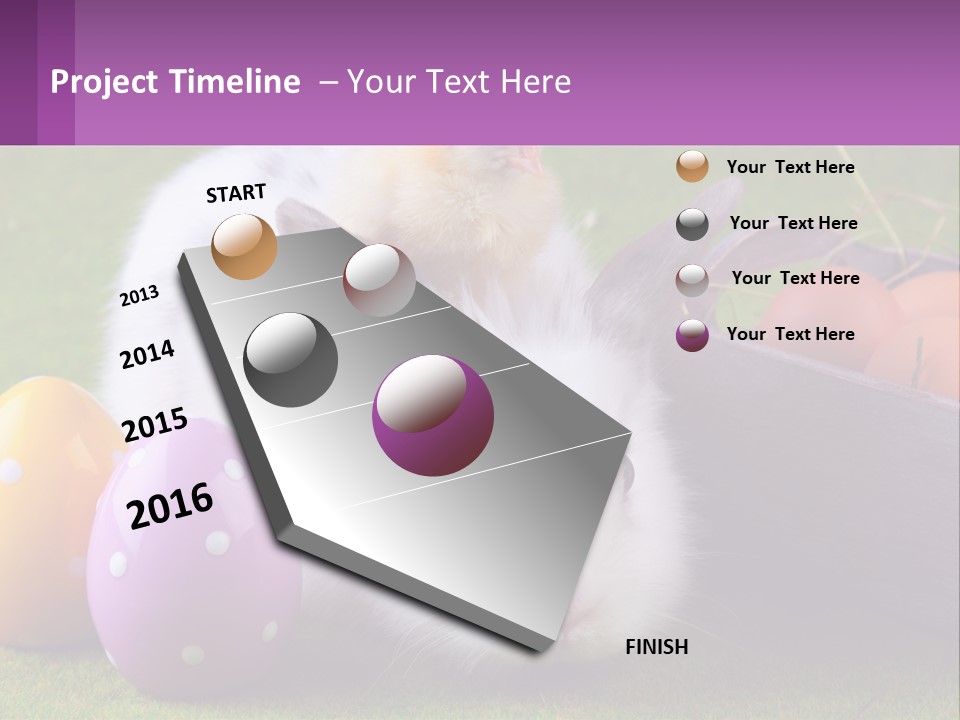 Project Timeline – Your Text Here

START

2013

2014

2015

2016

FINISH

Your Text Here

Your Text Here

Your Text Here

Your Text Here